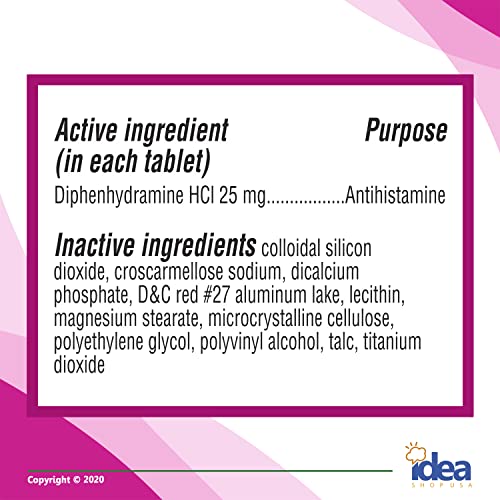 Active ingredient (in each tablet)

Purpose

Diphenhydramine HCl 25 mg.................Antihistamine

Inactive ingredients colloidal silicon dioxide, croscarmellose sodium, dicalcium phosphate, D&C red #27 aluminum lake, lecithin, magnesium stearate, microcrystalline cellulose, polyethylene glycol, polyvinyl alcohol, talc, titanium dioxide

Copyright © 2020

idea
SHOPUSA